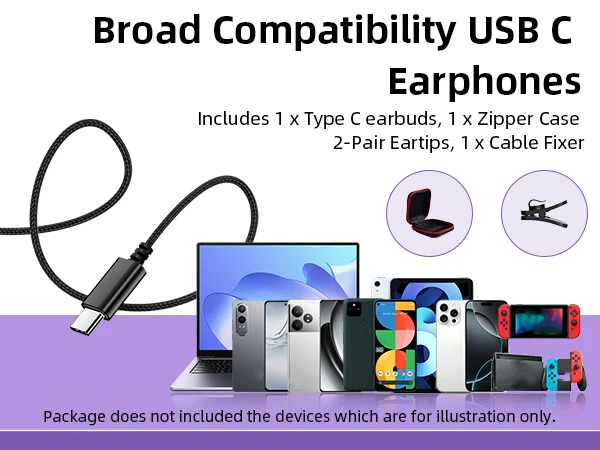 Broad Compatibility USB C Earphones

Includes 1 x Type C earbuds, 1 x Zipper Case
2-Pair Eartips, 1 x Cable Fixer

Package does not included the devices which are for illustration only.